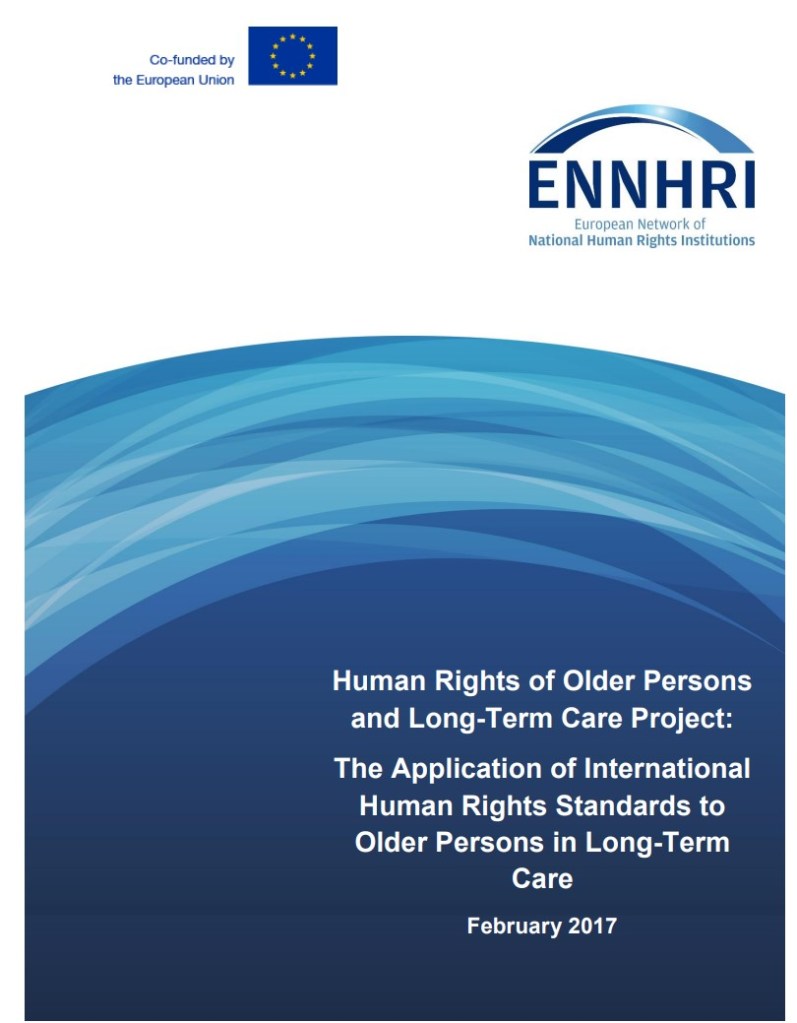 Co-funded by
the European Union

ENNHRI
European Network of
National Human Rights Institutions

Human Rights of Older Persons and Long-Term Care Project:

The Application of International Human Rights Standards to Older Persons in Long-Term Care

February 2017